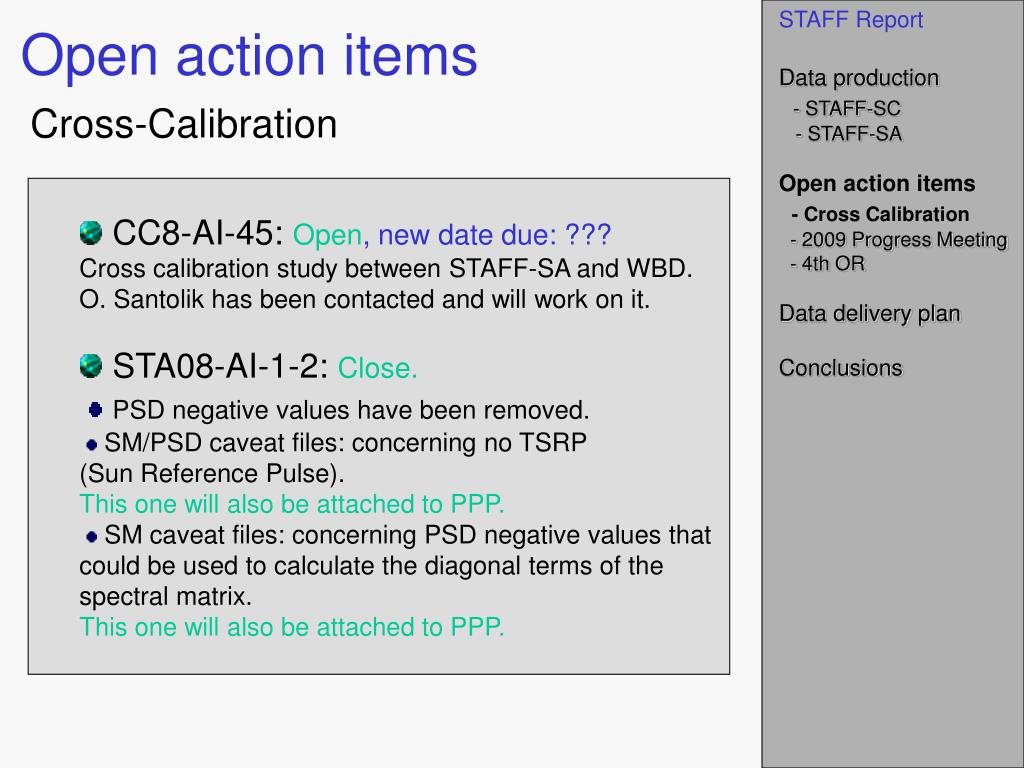 Open action items

Cross-Calibration

CC8-AI-45: Open, new date due: ???
Cross calibration study between STAFF-SA and WBD. O. Santolik has been contacted and will work on it.

STA08-AI-1-2: Close.

PSD negative values have been removed.

SM/PSD caveat files: concerning no TSRP (Sun Reference Pulse).
This one will also be attached to PPP.

SM caveat files: concerning PSD negative values that could be used to calculate the diagonal terms of the spectral matrix.
This one will also be attached to PPP.

STAFF Report

Data production
- STAFF-SC
- STAFF-SA

Open action items
- Cross Calibration
- 2009 Progress Meeting
- 4th OR

Data delivery plan

Conclusions